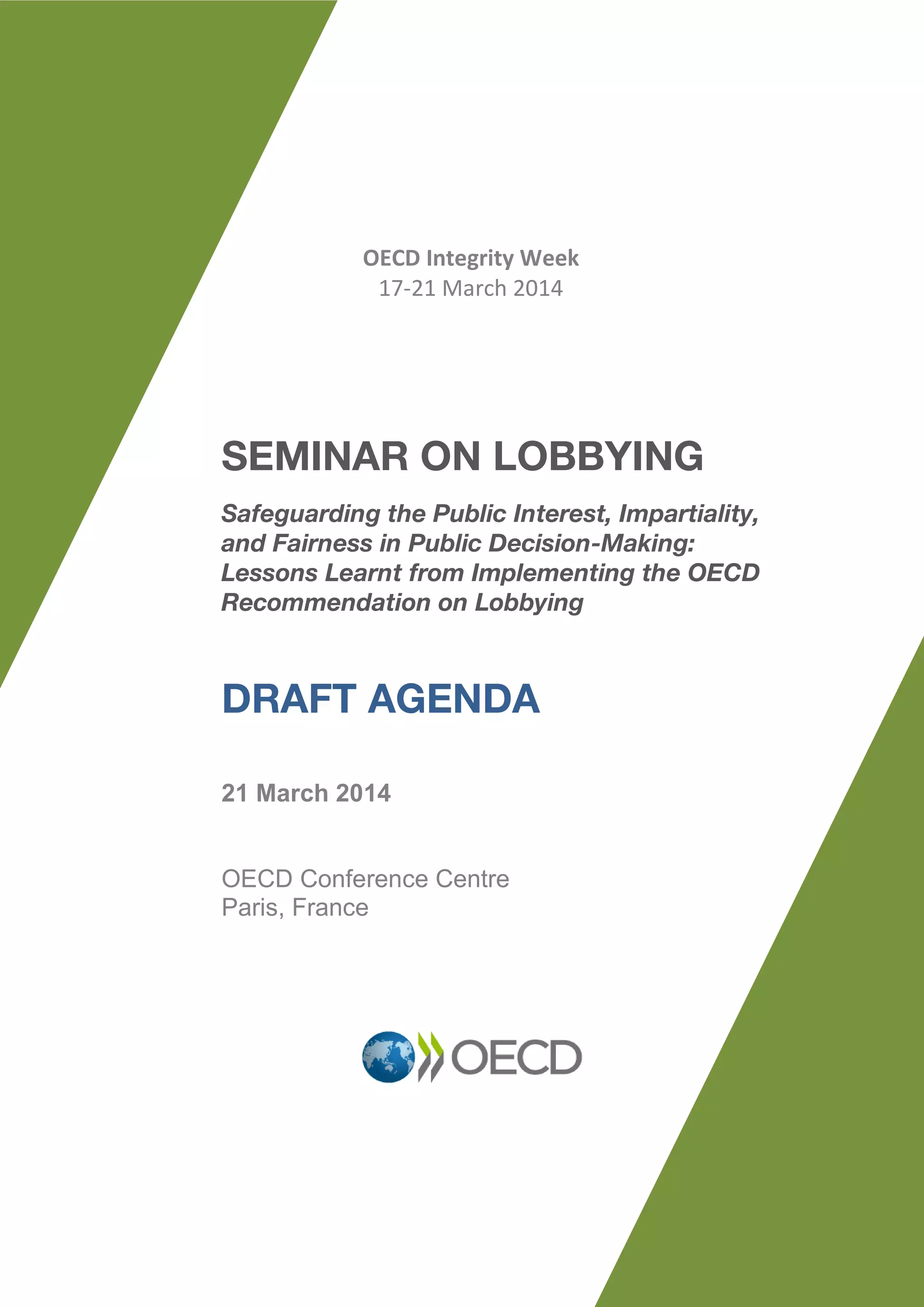 OECD Integrity Week
17-21 March 2014

SEMINAR ON LOBBYING

Safeguarding the Public Interest, Impartiality, and Fairness in Public Decision-Making: Lessons Learnt from Implementing the OECD Recommendation on Lobbying

DRAFT AGENDA

21 March 2014

OECD Conference Centre
Paris, France

OECD